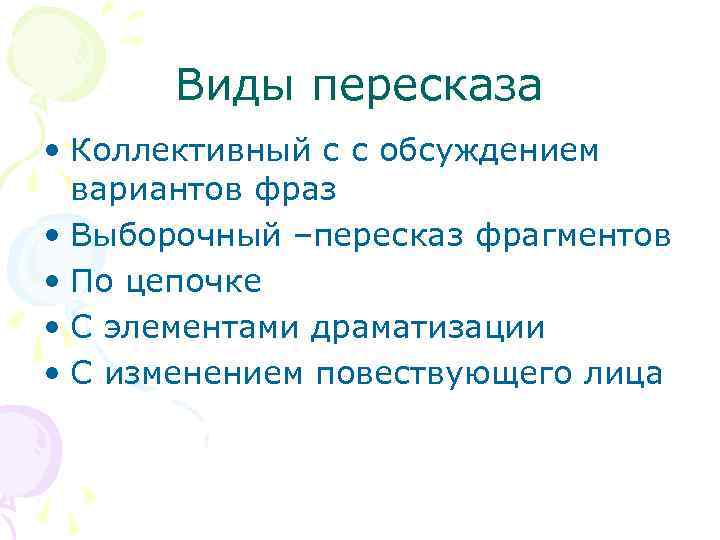 Виды пересказа

• Коллективный с с обсуждением вариантов фраз
• Выборочный –пересказ фрагментов
• По цепочке
• С элементами драматизации
• С изменением повествующего лица